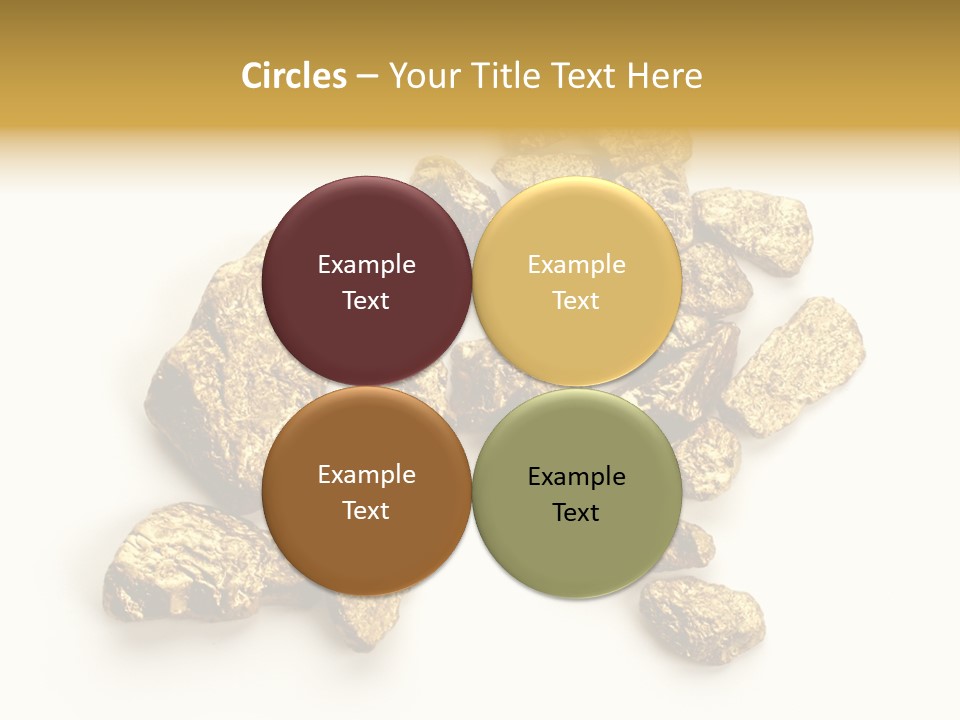 Circles – Your Title Text Here

Example Text

Example Text

Example Text

Example Text